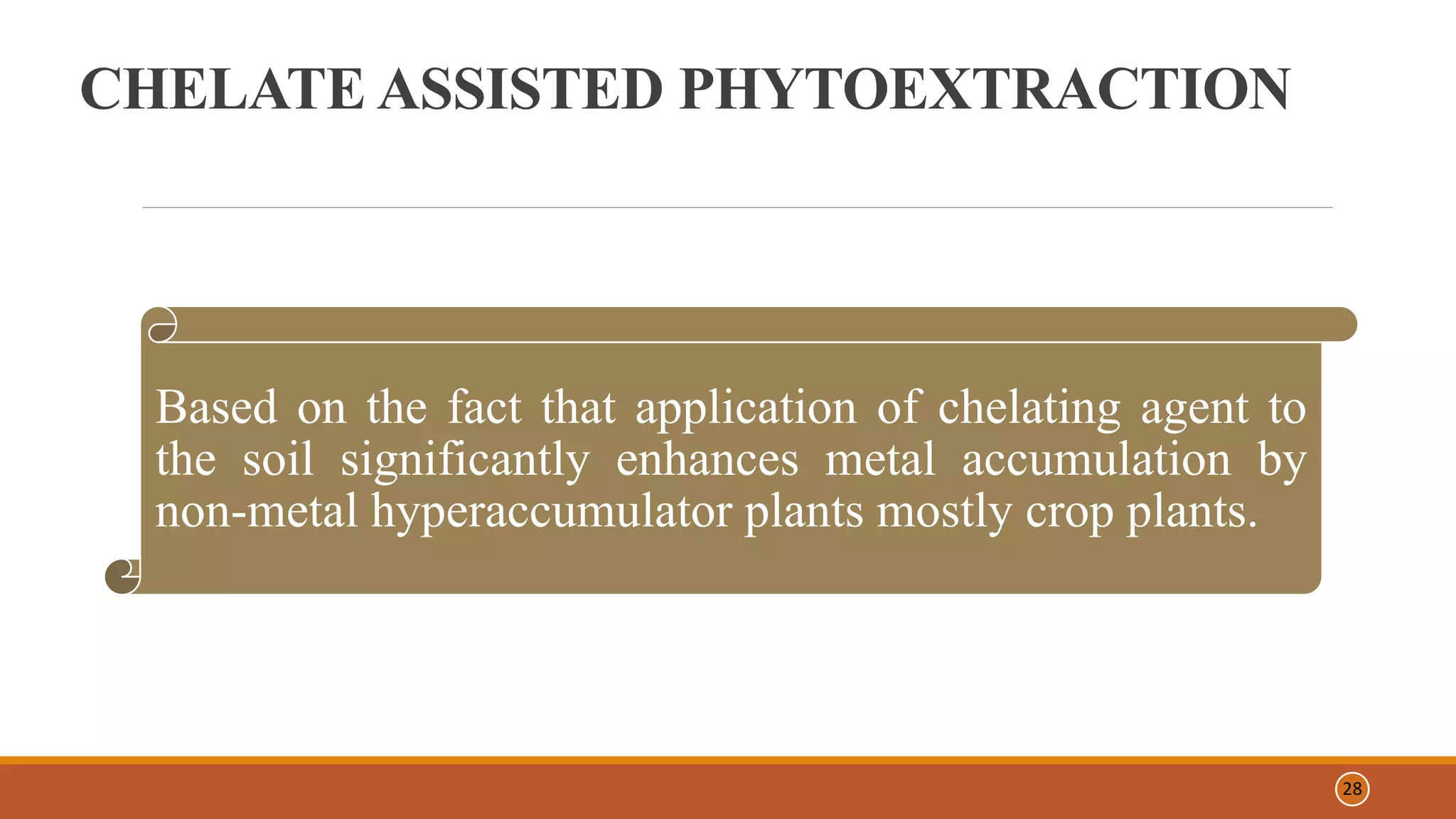 CHELATE ASSISTED PHYTOEXTRACTION

Based on the fact that application of chelating agent to the soil significantly enhances metal accumulation by non-metal hyperaccumulator plants mostly crop plants.

28